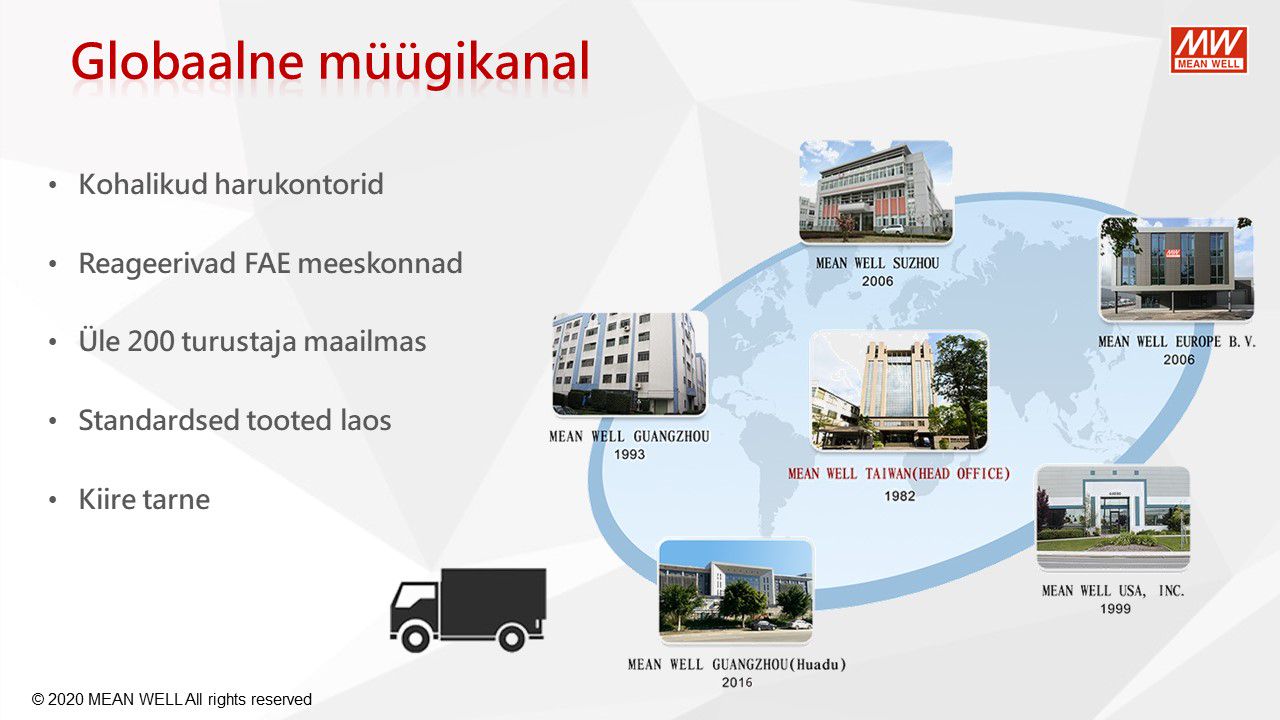 Globaalne müügikanal

MW
MEAN WELL

• Kohalikud harukontorid

• Reageerivad FAE meeskonnad

• Üle 200 turustaja maailmas

• Standardsed tooted laos

• Kiire tarne

MEAN WELL SUZHOU
2006

MEAN WELL EUROPE B. V.
2006

MEAN WELL GUANGZHOU
1993

MEAN WELL TAIWAN(HEAD OFFICE)
1982

MEAN WELL USA, INC.
1999

MEAN WELL GUANGZHOU(Huadu)
2016

© 2020 MEAN WELL All rights reserved